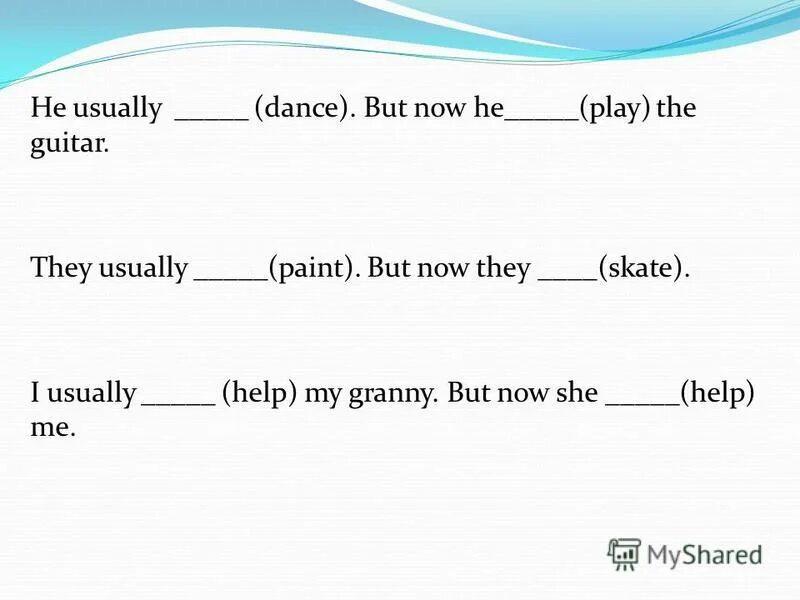 He usually _____ (dance). But now he_____(play) the guitar.

They usually _____(paint). But now they ____(skate).

I usually _____ (help) my granny. But now she _____(help) me.

MyShared